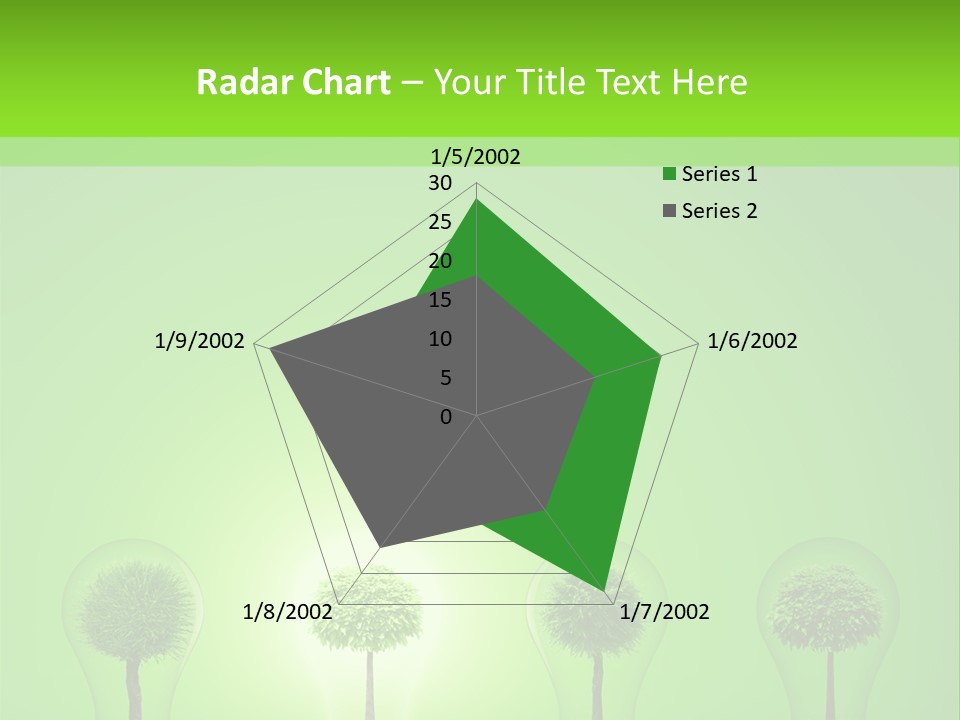 Radar Chart – Your Title Text Here

1/5/2002
30
25
20
15
10
5
0
1/6/2002
1/7/2002
1/8/2002
1/9/2002

Series 1
Series 2